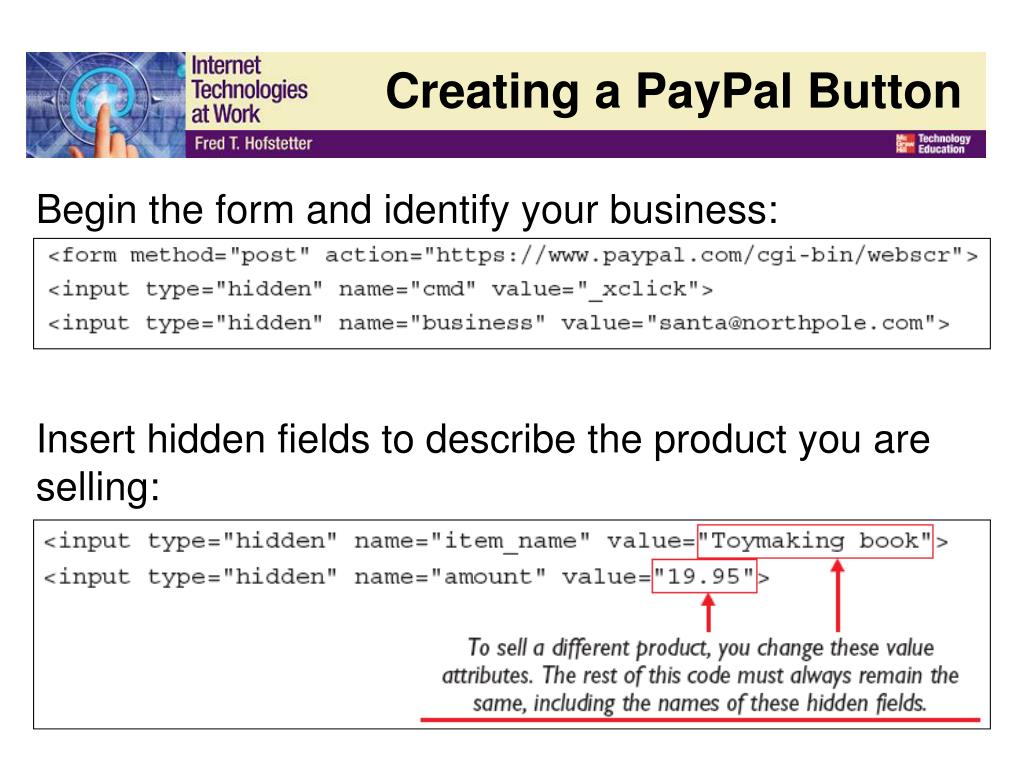 Internet Technologies at Work
Fred T. Hofstetter

Creating a PayPal Button

Mc Graw Hill Technology Education

Begin the form and identify your business:

<form method="post" action="https://www.paypal.com/cgi-bin/webscr">
<input type="hidden" name="cmd" value="_xclick">
<input type="hidden" name="business" value="santa@northpole.com">

Insert hidden fields to describe the product you are selling:

<input type="hidden" name="item_name" value="Toymaking book">
<input type="hidden" name="amount" value="19.95">

To sell a different product, you change these value attributes. The rest of this code must always remain the same, including the names of these hidden fields.